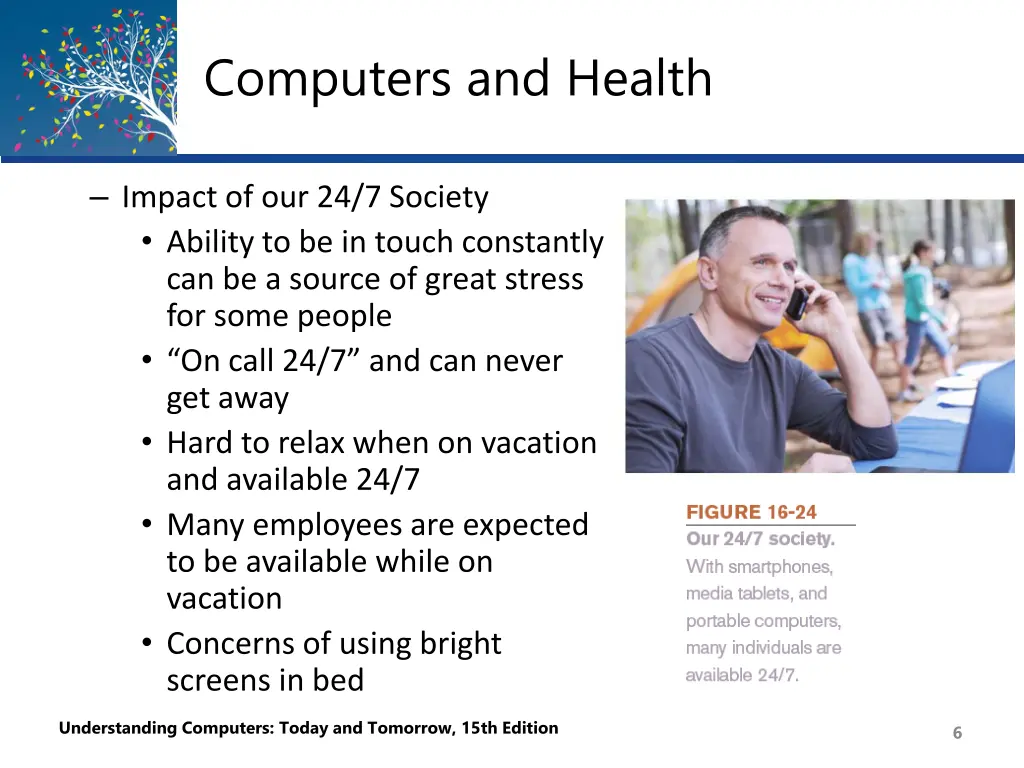 Computers and Health

– Impact of our 24/7 Society
• Ability to be in touch constantly can be a source of great stress for some people
• “On call 24/7” and can never get away
• Hard to relax when on vacation and available 24/7
• Many employees are expected to be available while on vacation
• Concerns of using bright screens in bed

FIGURE 16-24
Our 24/7 society.
With smartphones, media tablets, and portable computers, many individuals are available 24/7.

Understanding Computers: Today and Tomorrow, 15th Edition

6